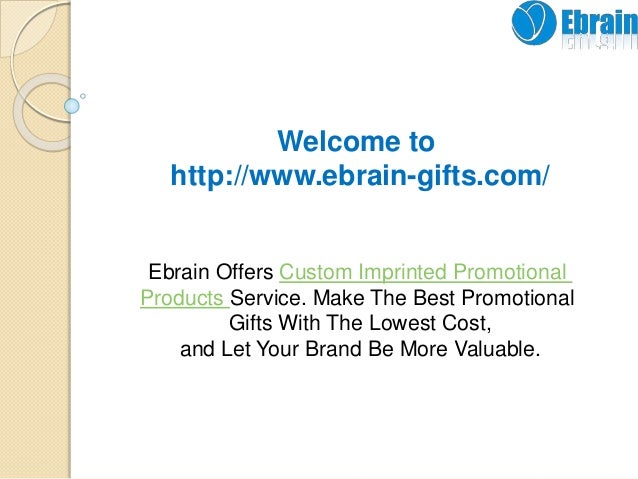 Ebrain

Welcome to http://www.ebrain-gifts.com/

Ebrain Offers Custom Imprinted Promotional Products Service. Make The Best Promotional Gifts With The Lowest Cost, and Let Your Brand Be More Valuable.